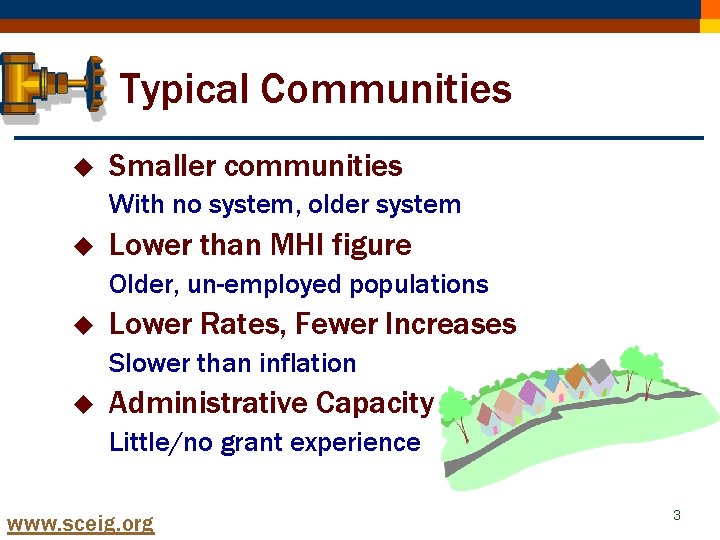 Typical Communities

◆ Smaller communities
With no system, older system

◆ Lower than MHI figure
Older, un-employed populations

◆ Lower Rates, Fewer Increases
Slower than inflation

◆ Administrative Capacity
Little/no grant experience

www.sceig.org

3